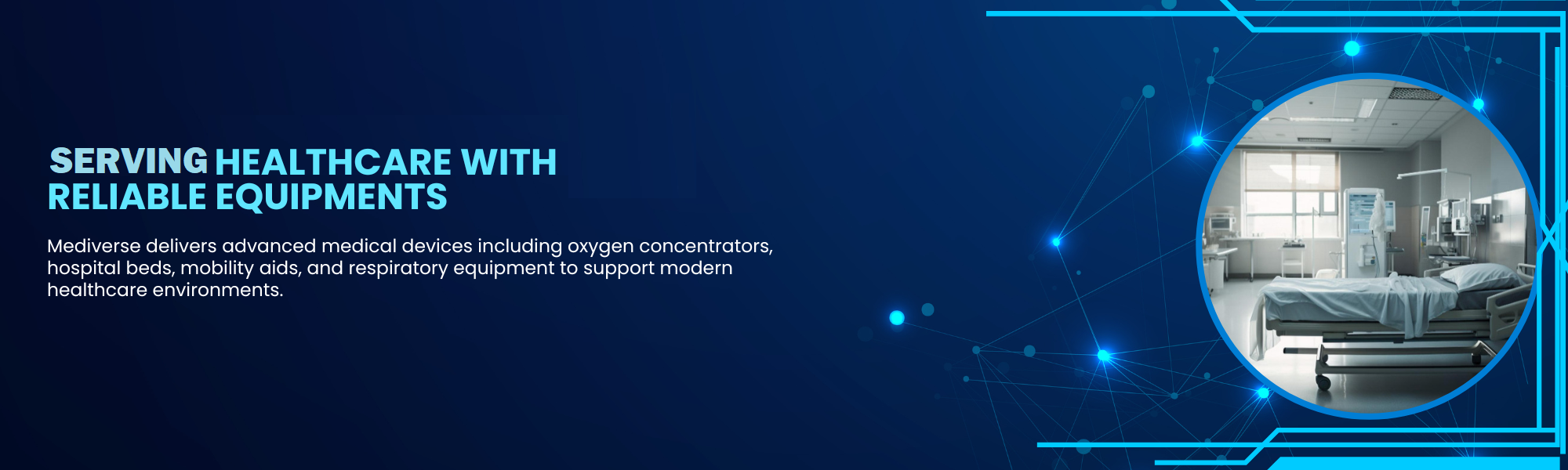 SERVING HEALTHCARE WITH RELIABLE EQUIPMENTS

Mediverse delivers advanced medical devices including oxygen concentrators, hospital beds, mobility aids, and respiratory equipment to support modern healthcare environments.